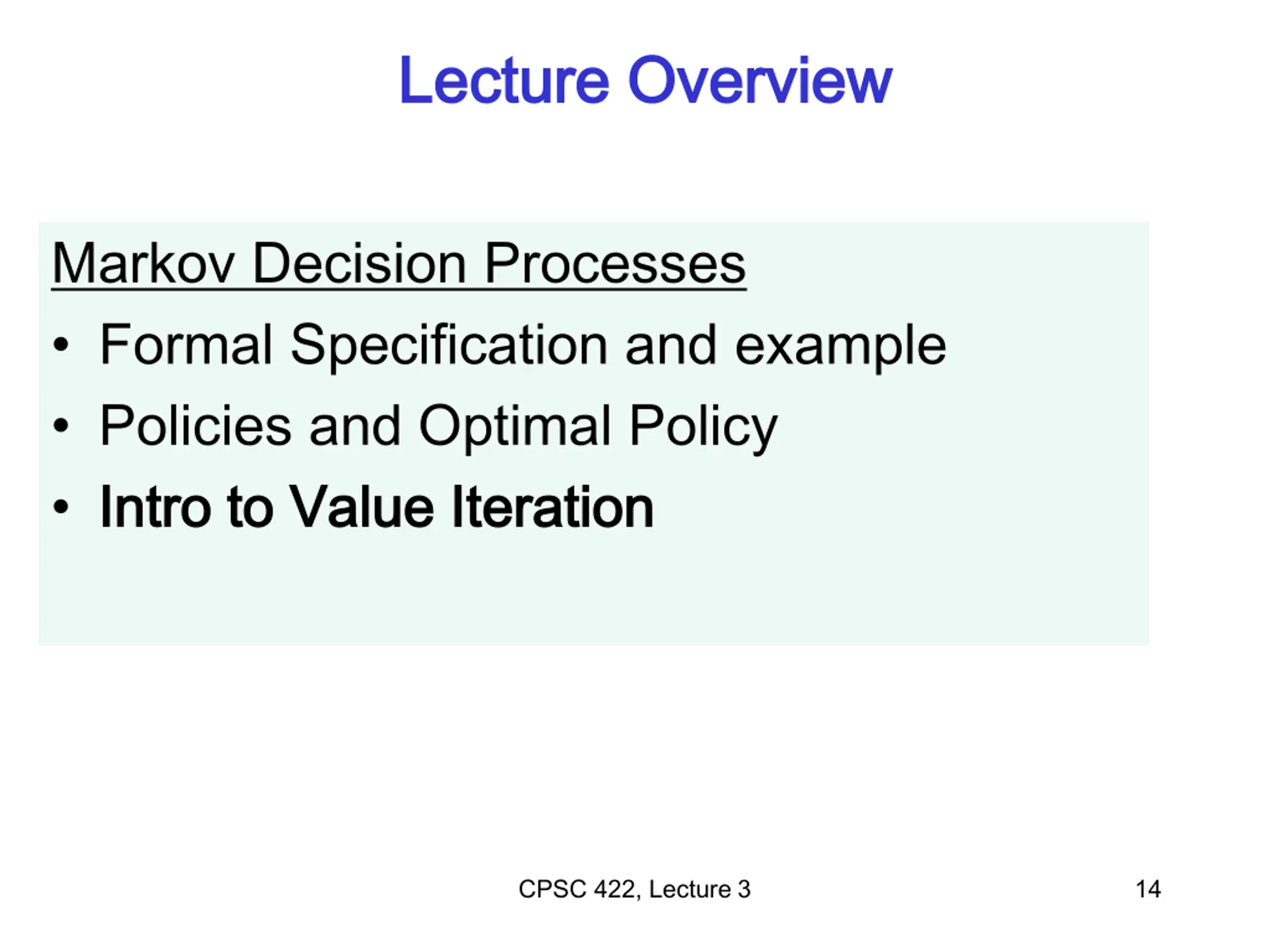 Lecture Overview

Markov Decision Processes
• Formal Specification and example
• Policies and Optimal Policy
• Intro to Value Iteration

CPSC 422, Lecture 3

14